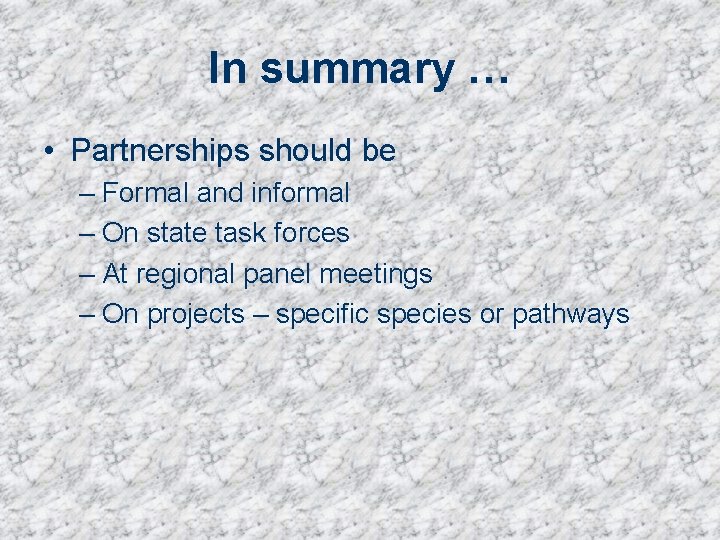 In summary …

• Partnerships should be
– Formal and informal
– On state task forces
– At regional panel meetings
– On projects – specific species or pathways